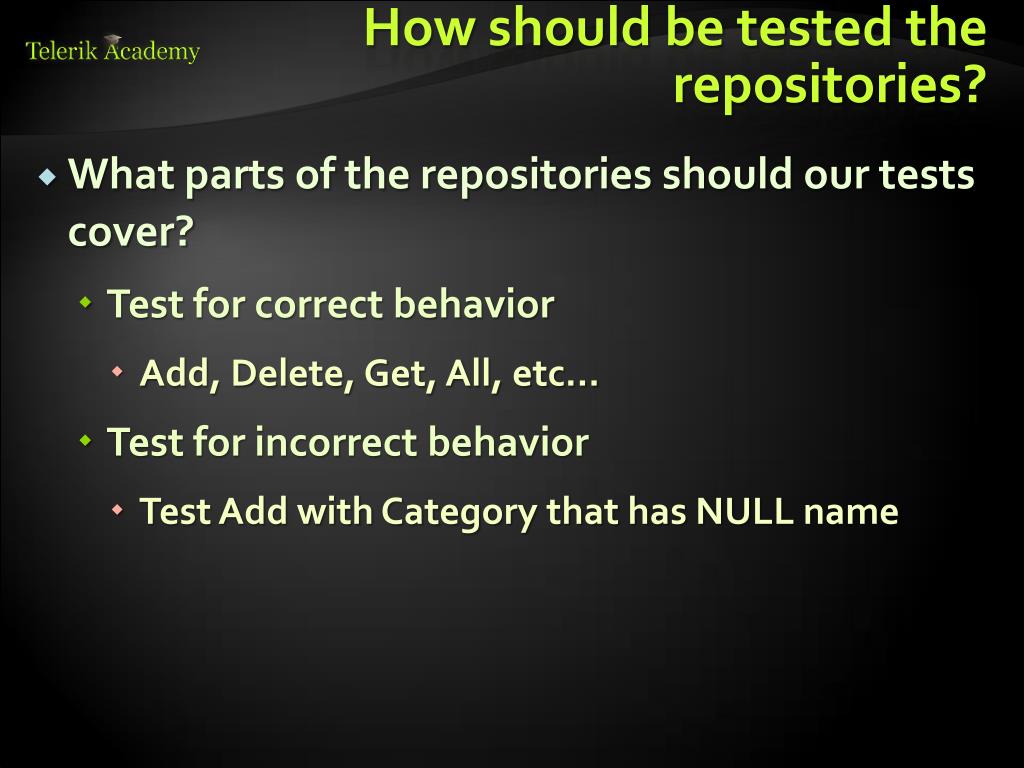 Telerik Academy

How should be tested the repositories?

What parts of the repositories should our tests cover?

Test for correct behavior

Add, Delete, Get, All, etc…

Test for incorrect behavior

Test Add with Category that has NULL name